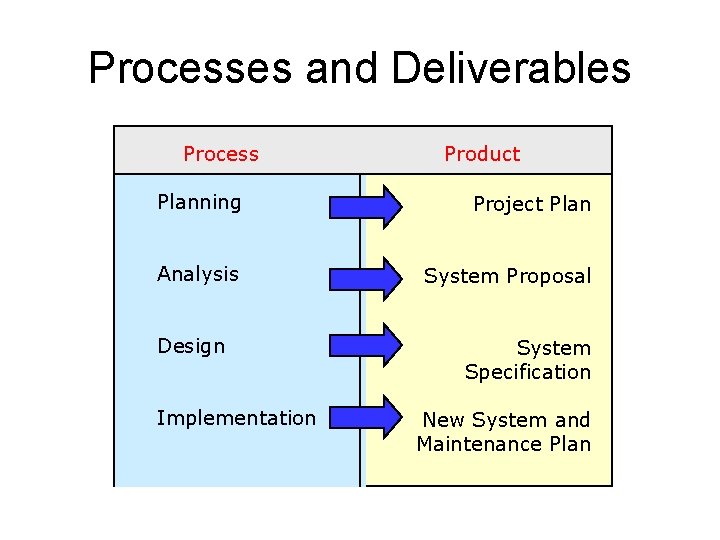 Processes and Deliverables

| Process | Product |
|---|---|
| Planning | Project Plan |
| Analysis | System Proposal |
| Design | System Specification |
| Implementation | New System and Maintenance Plan |